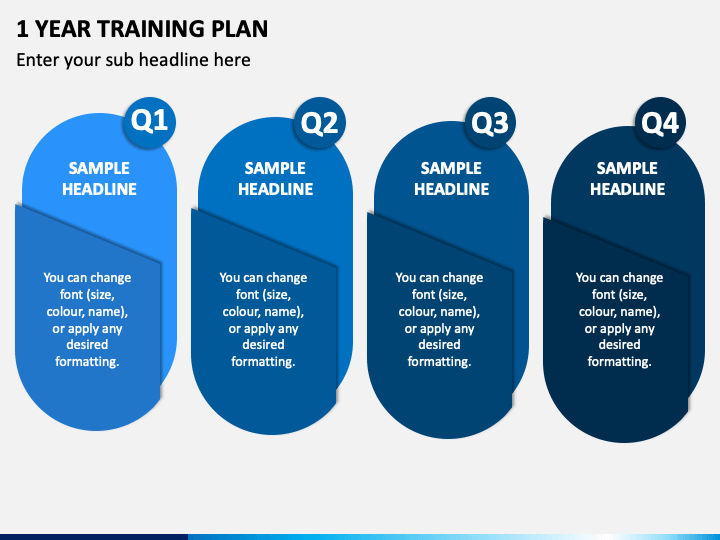 1 YEAR TRAINING PLAN

Enter your sub headline here

Q1

SAMPLE HEADLINE

You can change font (size, colour, name), or apply any desired formatting.

Q2

SAMPLE HEADLINE

You can change font (size, colour, name), or apply any desired formatting.

Q3

SAMPLE HEADLINE

You can change font (size, colour, name), or apply any desired formatting.

Q4

SAMPLE HEADLINE

You can change font (size, colour, name), or apply any desired formatting.